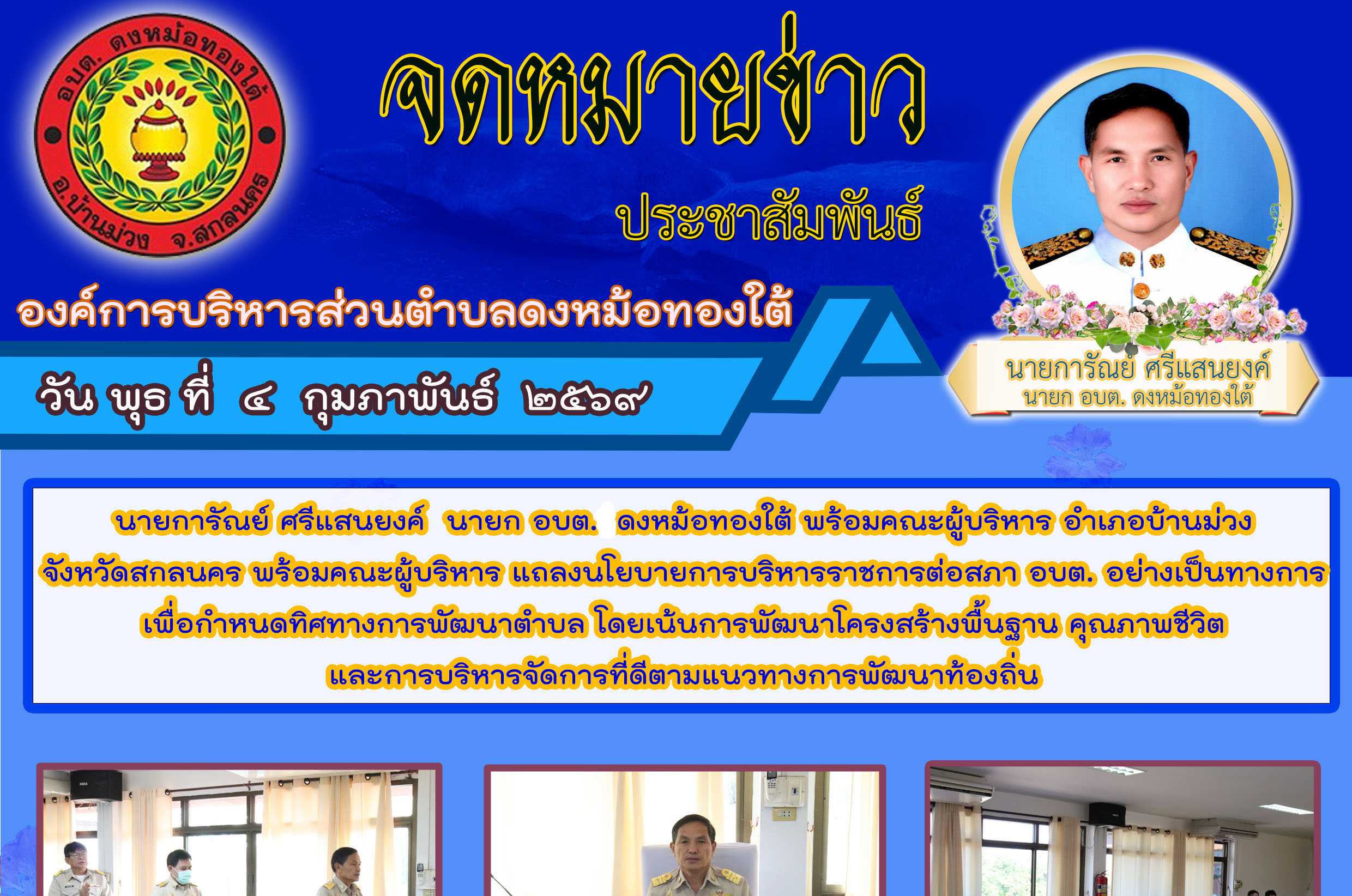 อบต. ดงหม้อทองใต้
อ.บ้านม่วง จ.สกลนคร

จดหมายข่าว
ประชาสัมพันธ์

องค์การบริหารส่วนตำบลดงหม้อทองใต้

วัน พุธ ที่ ๔ กุมภาพันธ์ ๒๕๖๙

นายการัณย์ ศรีแสนยงค์
นายก อบต. ดงหม้อทองใต้

นายการัณย์ ศรีแสนยงค์ นายก อบต. ดงหม้อทองใต้ พร้อมคณะผู้บริหาร อำเภอบ้านม่วง จังหวัดสกลนคร พร้อมคณะผู้บริหาร แถลงนโยบายการบริหารราชการต่อสภา อบต. อย่างเป็นทางการ เพื่อกำหนดทิศทางการพัฒนาตำบล โดยเน้นการพัฒนาโครงสร้างพื้นฐาน คุณภาพชีวิต และการบริหารจัดการที่ดีตามแนวทางการพัฒนาท้องถิ่น